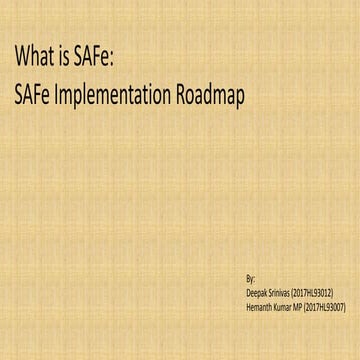 What is SAFe:
SAFe Implementation Roadmap

By:
Deepak Srinivas (2017HL93012)
Hemanth Kumar MP (2017HL93007)